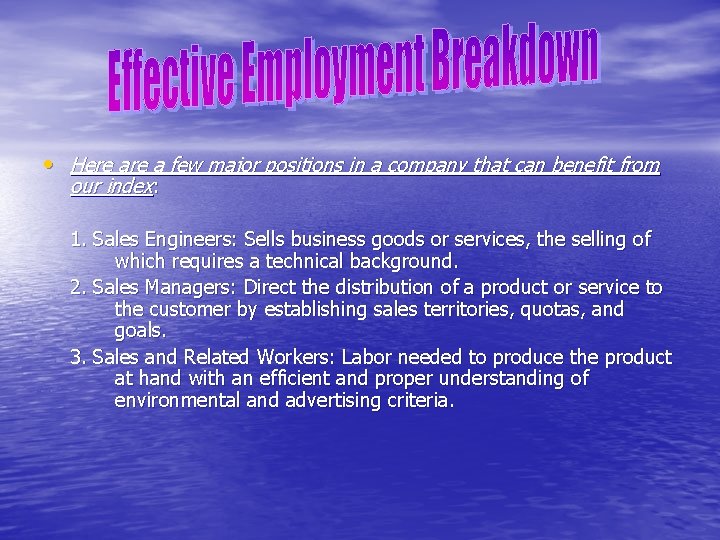 Effective Employment Breakdown

• Here are a few major positions in a company that can benefit from our index:

1. Sales Engineers: Sells business goods or services, the selling of which requires a technical background.
2. Sales Managers: Direct the distribution of a product or service to the customer by establishing sales territories, quotas, and goals.
3. Sales and Related Workers: Labor needed to produce the product at hand with an efficient and proper understanding of environmental and advertising criteria.